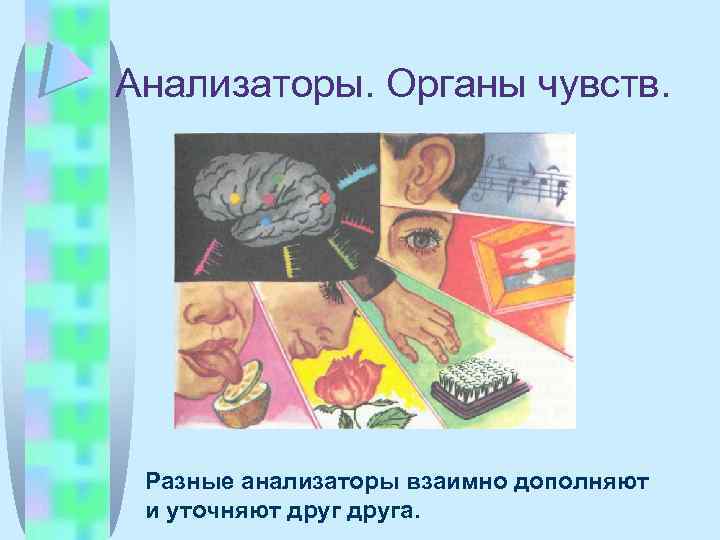 Анализаторы. Органы чувств.

Разные анализаторы взаимно дополняют и уточняют друг друга.